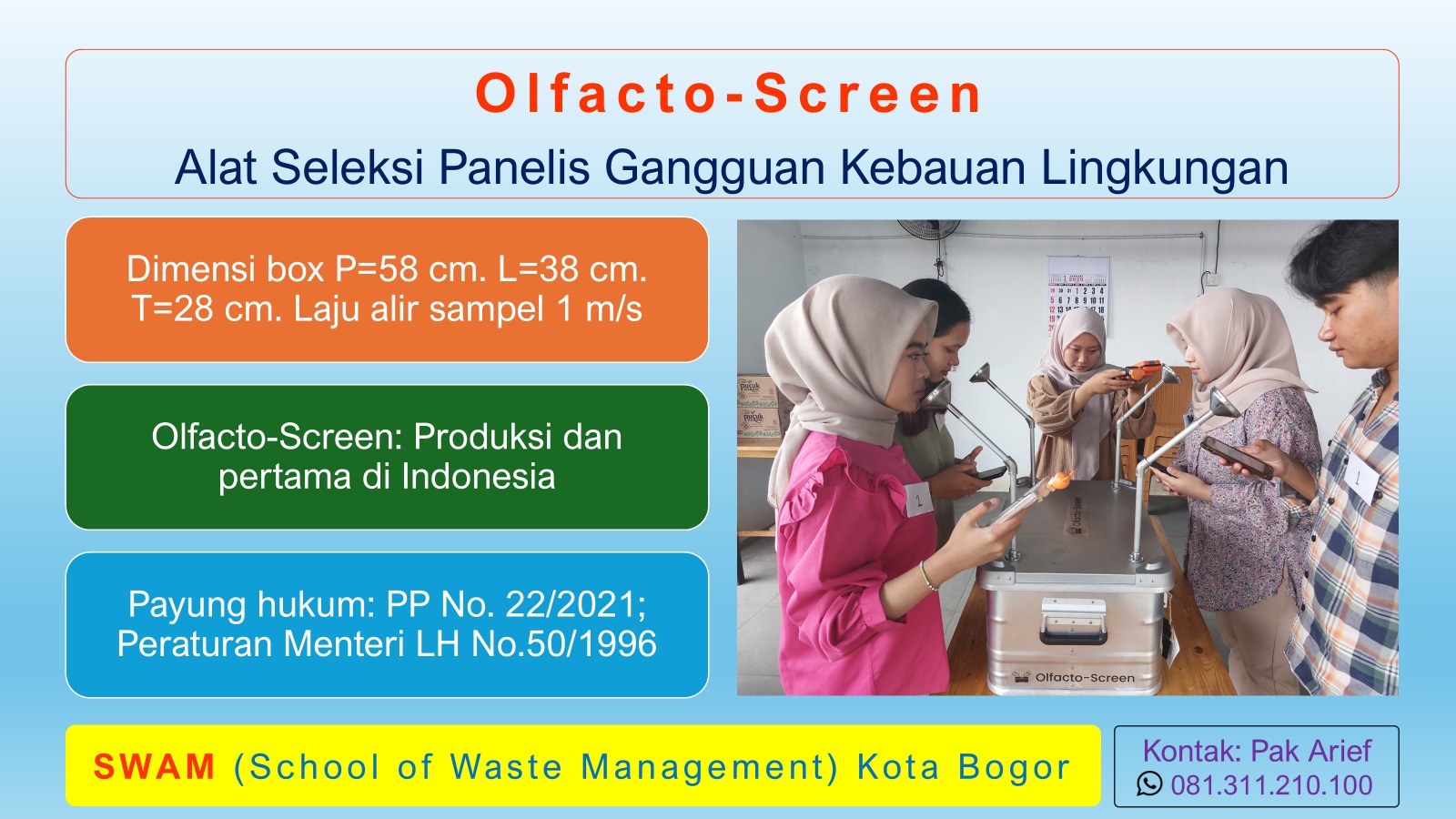 Olfacto-Screen

Alat Seleksi Panelis Gangguan Kebauan Lingkungan

Dimensi box P=58 cm. L=38 cm. T=28 cm. Laju alir sampel 1 m/s

Olfacto-Screen: Produksi dan pertama di Indonesia

Payung hukum: PP No. 22/2021; Peraturan Menteri LH No.50/1996

Olfacto-Screen

SWAM (School of Waste Management) Kota Bogor

Kontak: Pak Arief
081.311.210.100